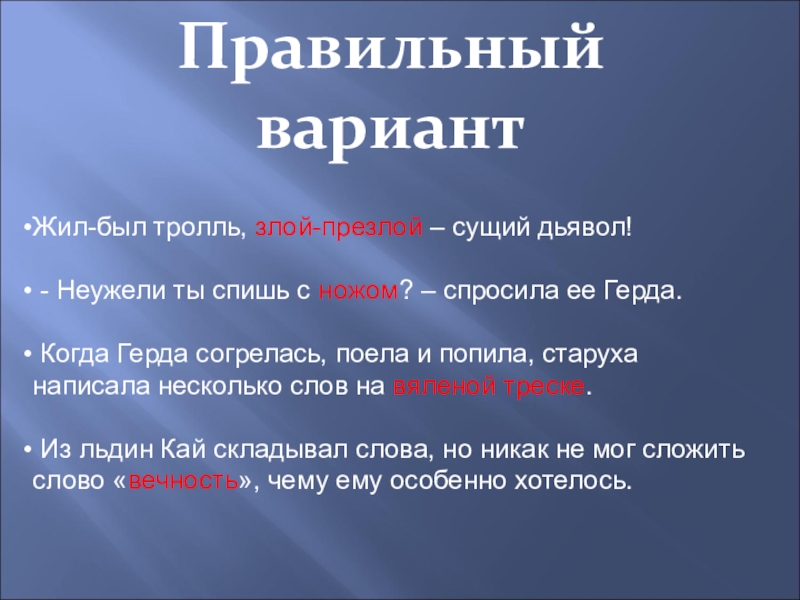 Правильный вариант

•Жил-был тролль, злой-презлой – сущий дьявол!

• - Неужели ты спишь с ножом? – спросила ее Герда.

• Когда Герда согрелась, поела и попила, старуха написала несколько слов на вяленой треске.

• Из льдин Кай складывал слова, но никак не мог сложить слово «вечность», чему ему особенно хотелось.